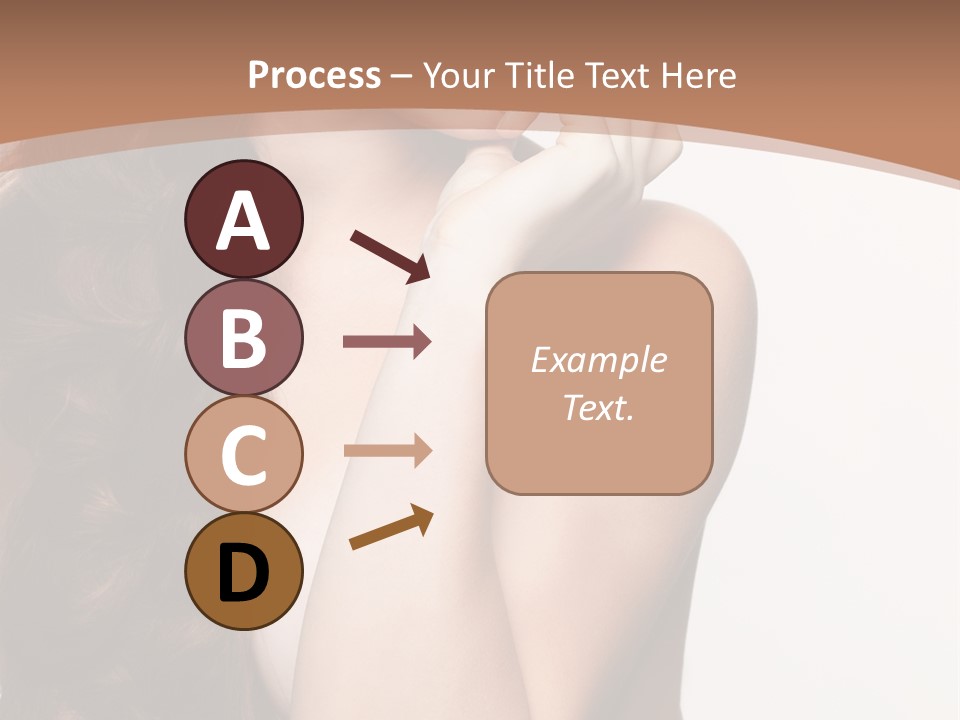 Process – Your Title Text Here

A
B
C
D

Example Text.